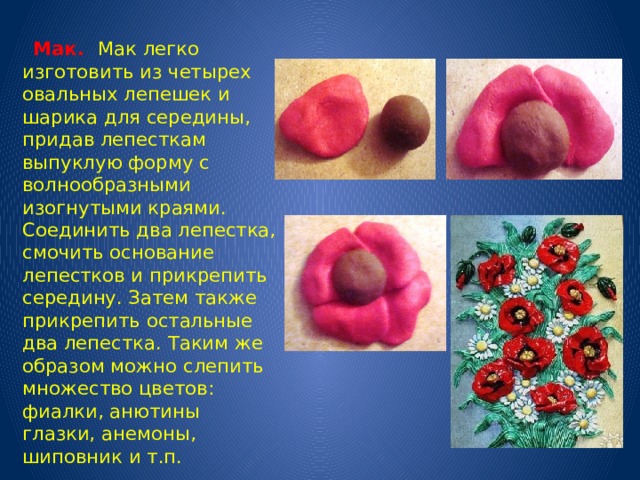 Мак. Мак легко изготовить из четырех овальных лепешек и шарика для середины, придав лепесткам выпуклую форму с волнообразными изогнутыми краями. Соединить два лепестка, смочить основание лепестков и прикрепить середину. Затем также прикрепить остальные два лепестка. Таким же образом можно слепить множество цветов: фиалки, анютины глазки, анемоны, шиповник и т.п.